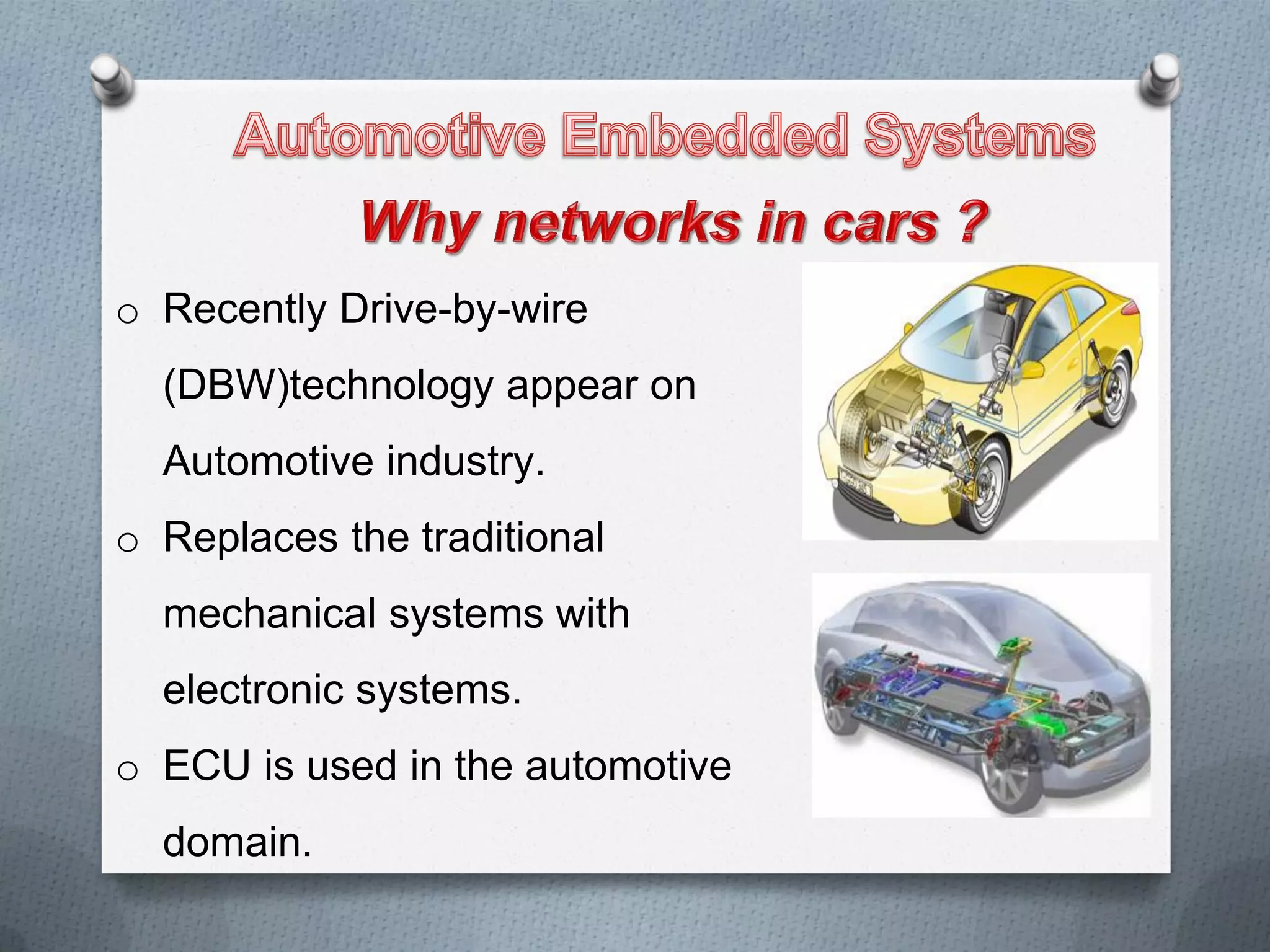 Automotive Embedded Systems

Why networks in cars ?

o Recently Drive-by-wire (DBW)technology appear on Automotive industry.

o Replaces the traditional mechanical systems with electronic systems.

o ECU is used in the automotive domain.